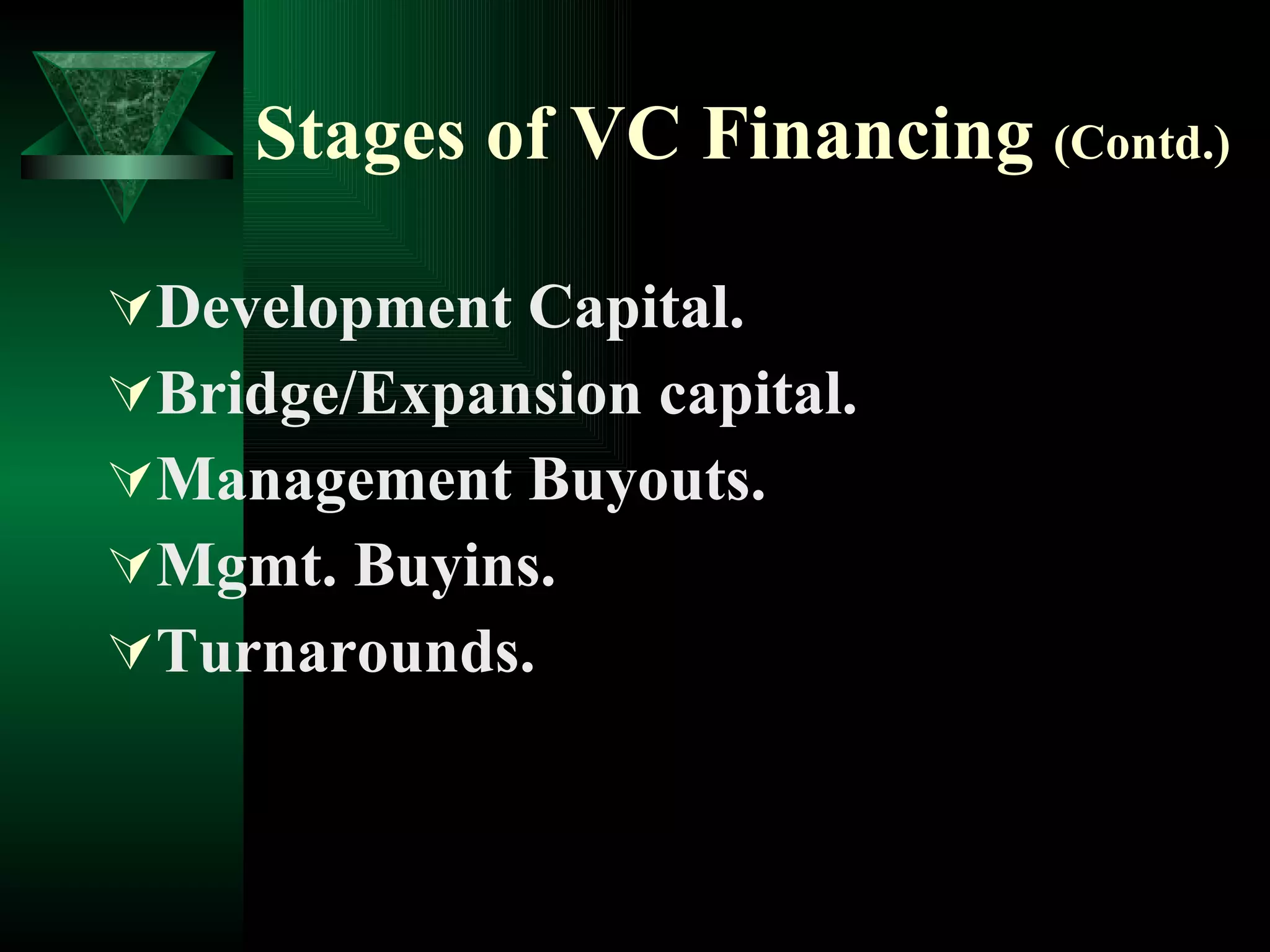 Stages of VC Financing (Contd.)

Development Capital.
Bridge/Expansion capital.
Management Buyouts.
Mgmt. Buyins.
Turnarounds.